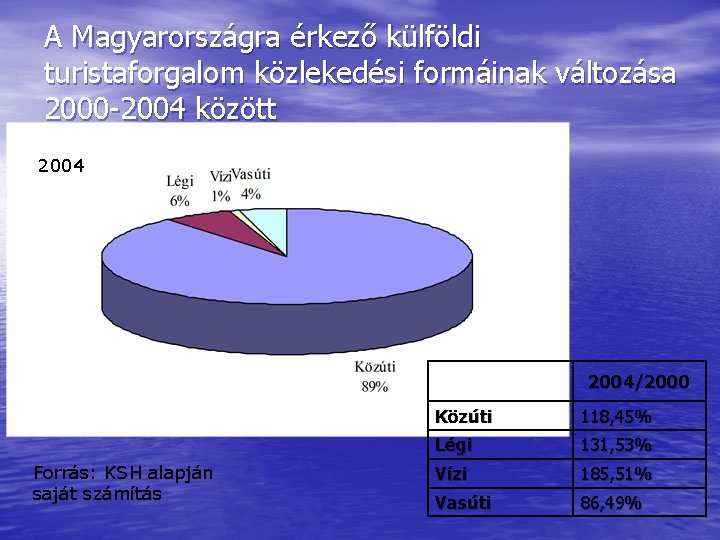 A Magyarországra érkező külföldi turistaforgalom közlekedési formáinak változása 2000-2004 között

2004

Légi 6%

Vízi 1%

Vasúti 4%

Közúti 89%

|  | 2004/2000 |
|---|---|
| Közúti | 118,45% |
| Légi | 131,53% |
| Vízi | 185,51% |
| Vasúti | 86,49% |

Forrás: KSH alapján saját számítás